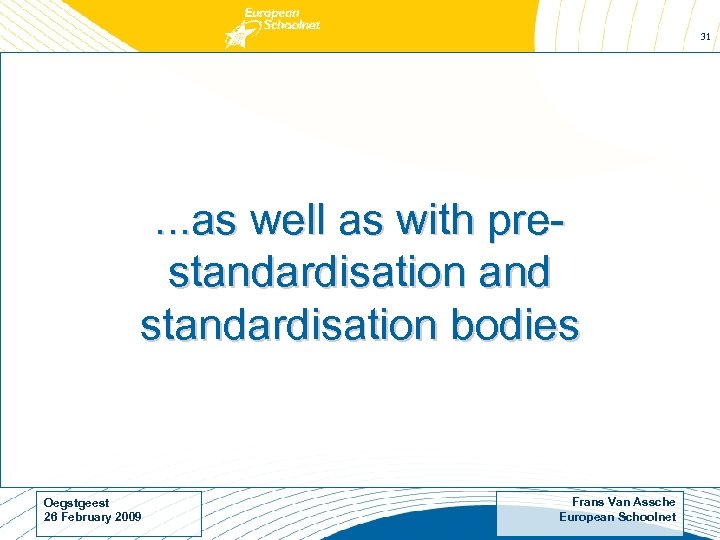 European Schoolnet

31

...as well as with pre-standardisation and standardisation bodies

Oegstgeest
26 February 2009

Frans Van Assche
European Schoolnet